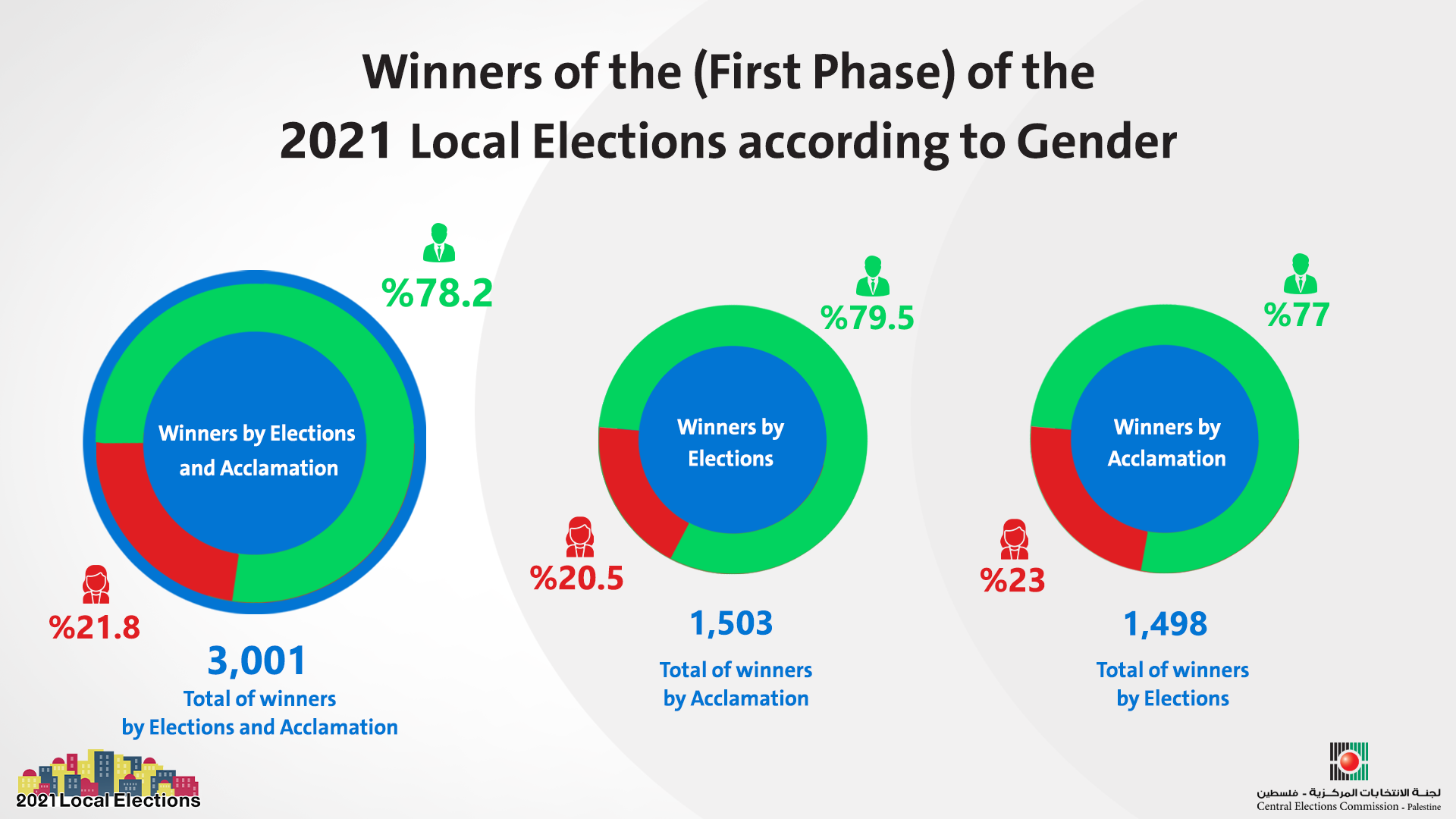 Winners of the (First Phase) of the 2021 Local Elections according to Gender

%78.2

Winners by Elections and Acclamation

%21.8

3,001
Total of winners by Elections and Acclamation

%79.5

Winners by Elections

%20.5

1,503
Total of winners by Acclamation

%77

Winners by Acclamation

%23

1,498
Total of winners by Elections

2021 Local Elections

لجنة الانتخابات المركزية - فلسطين
Central Elections Commission - Palestine